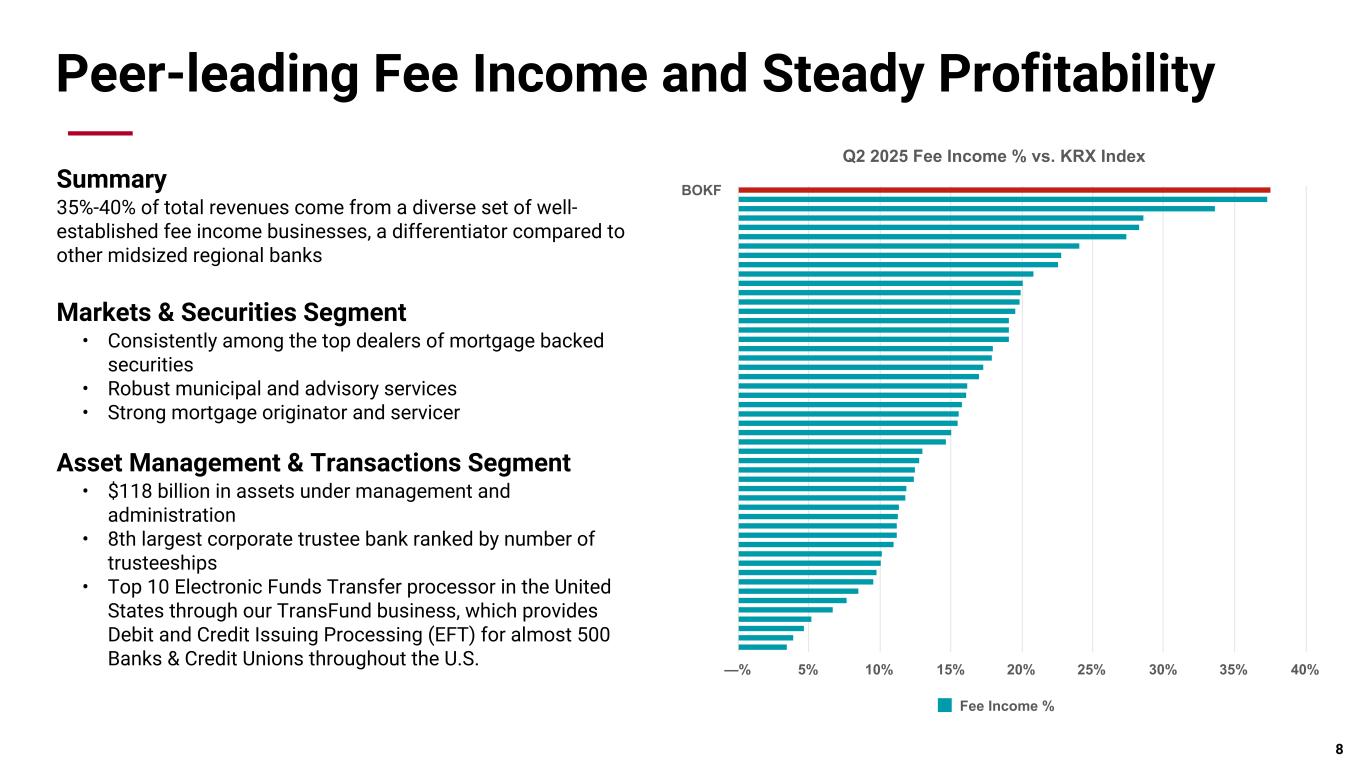 Peer-leading Fee Income and Steady Profitability

Summary
35%-40% of total revenues come from a diverse set of well-established fee income businesses, a differentiator compared to other midsized regional banks

Markets & Securities Segment
• Consistently among the top dealers of mortgage backed securities
• Robust municipal and advisory services
• Strong mortgage originator and servicer

Asset Management & Transactions Segment
• $118 billion in assets under management and administration
• 8th largest corporate trustee bank ranked by number of trusteeships
• Top 10 Electronic Funds Transfer processor in the United States through our TransFund business, which provides Debit and Credit Issuing Processing (EFT) for almost 500 Banks & Credit Unions throughout the U.S.

Q2 2025 Fee Income % vs. KRX Index

BOKF

—% 5% 10% 15% 20% 25% 30% 35% 40%

Fee Income %

8